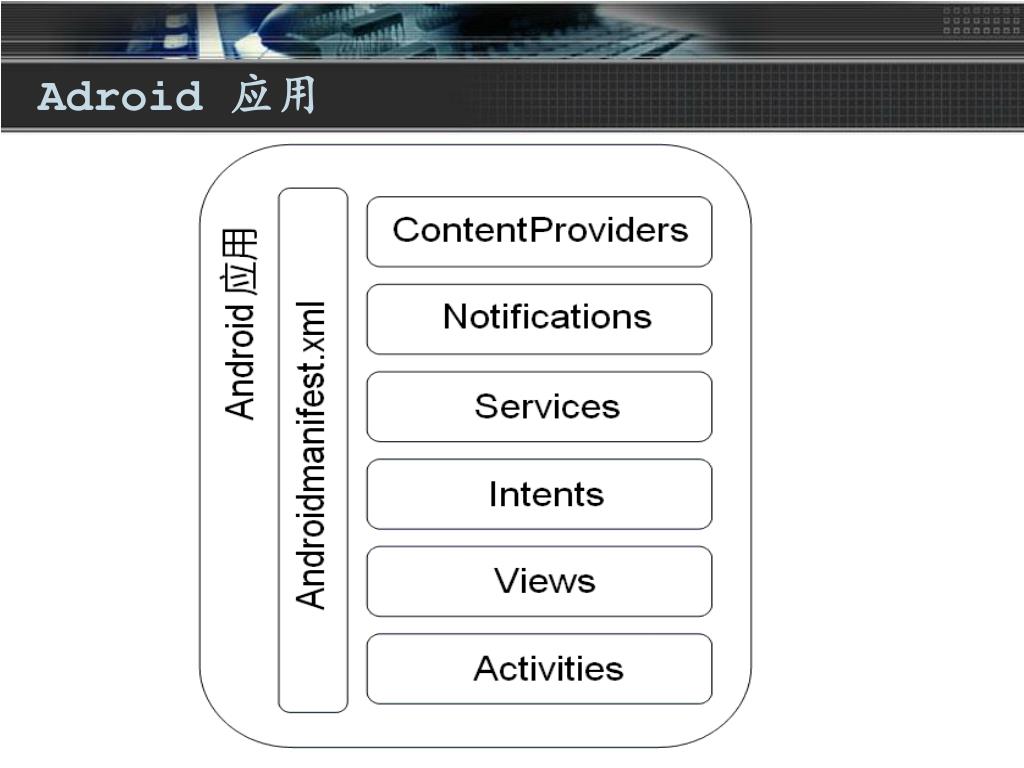 Adroid 应用

Android 应用

Androidmanifest.xml

ContentProviders

Notifications

Services

Intents

Views

Activities